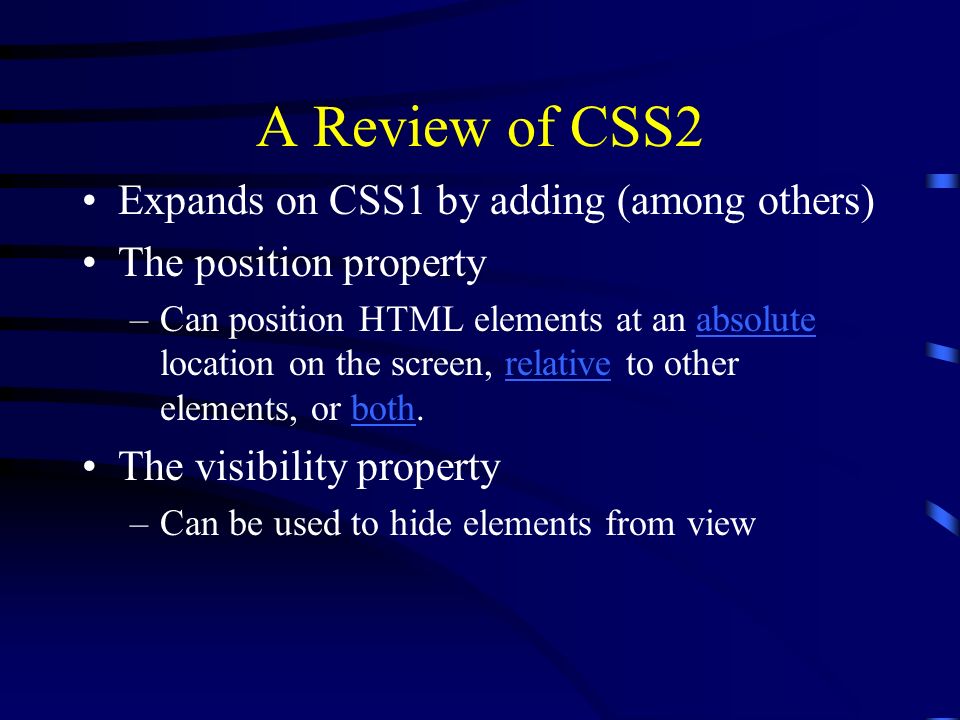 A Review of CSS2

• Expands on CSS1 by adding (among others)
• The position property
– Can position HTML elements at an absolute location on the screen, relative to other elements, or both.
• The visibility property
– Can be used to hide elements from view